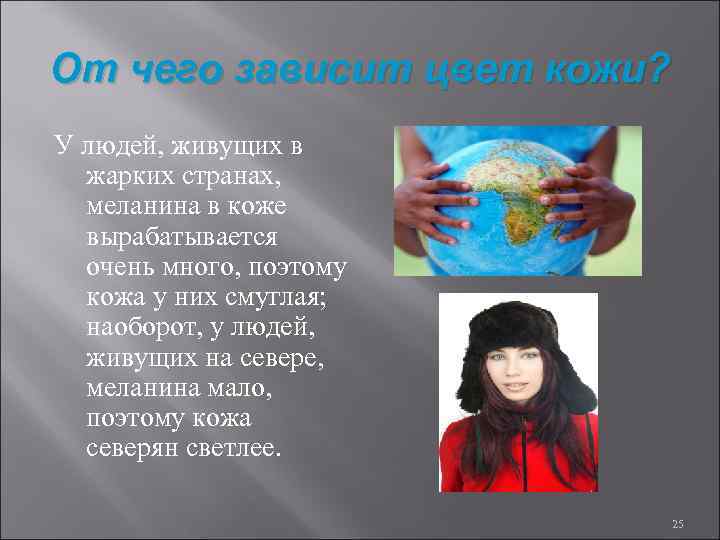 От чего зависит цвет кожи?

У людей, живущих в жарких странах, меланина в коже вырабатывается очень много, поэтому кожа у них смуглая; наоборот, у людей, живущих на севере, меланина мало, поэтому кожа северян светлее.

25